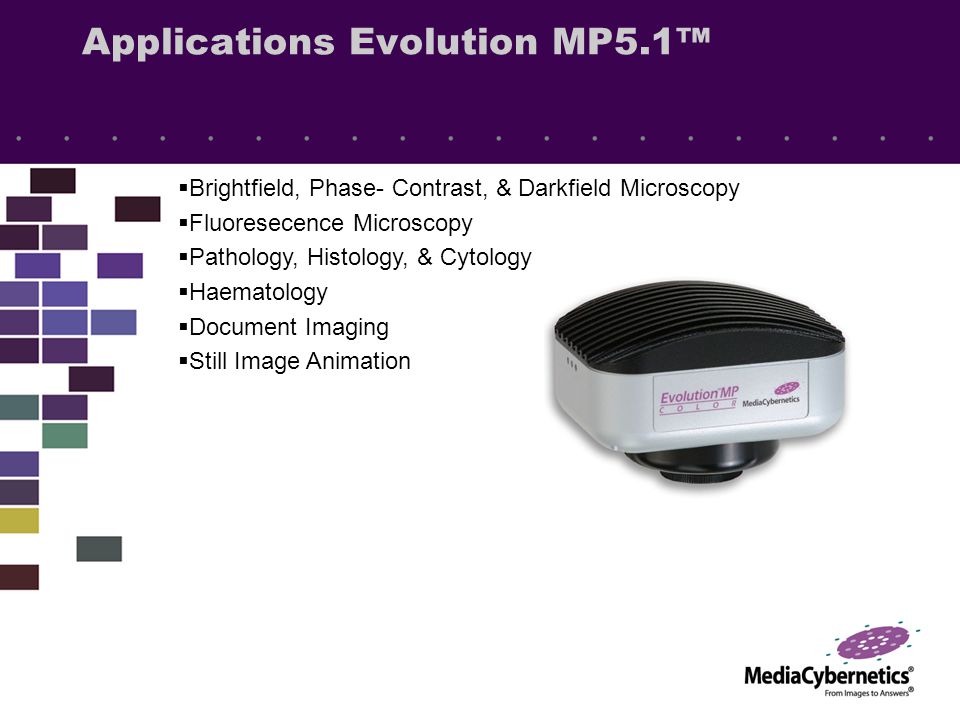 Applications Evolution MP5.1™

▪Brightfield, Phase- Contrast, & Darkfield Microscopy
▪Fluoresecence Microscopy
▪Pathology, Histology, & Cytology
▪Haematology
▪Document Imaging
▪Still Image Animation

Evolution MP
COLOR
MediaCybernetics

MediaCybernetics®
From Images to Answers®